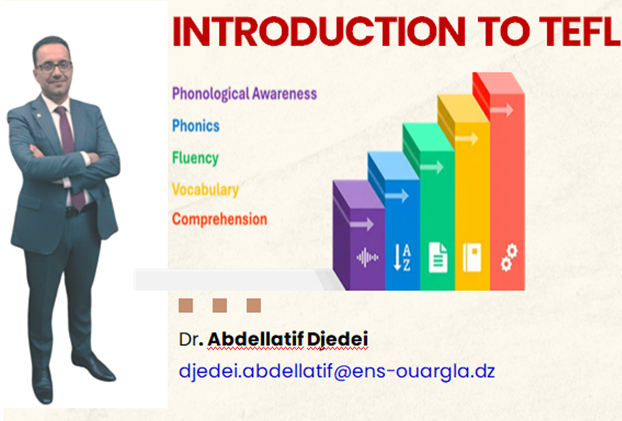 INTRODUCTION TO TEFL

Phonological Awareness

Phonics

Fluency

Vocabulary

Comprehension

A
Z

Dr. Abdellatif Djedei

djedei.abdellatif@ens-ouargla.dz